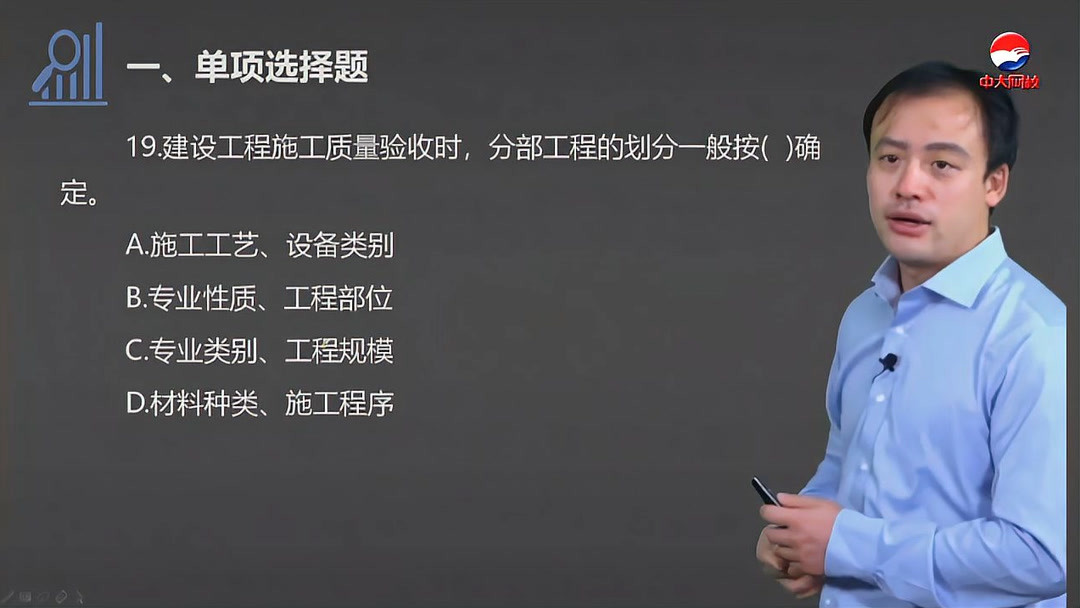 一、单项选择题

中大网校

19.建设工程施工质量验收时，分部工程的划分一般按( )确定。

A.施工工艺、设备类别

B.专业性质、工程部位

C.专业类别、工程规模

D.材料种类、施工程序